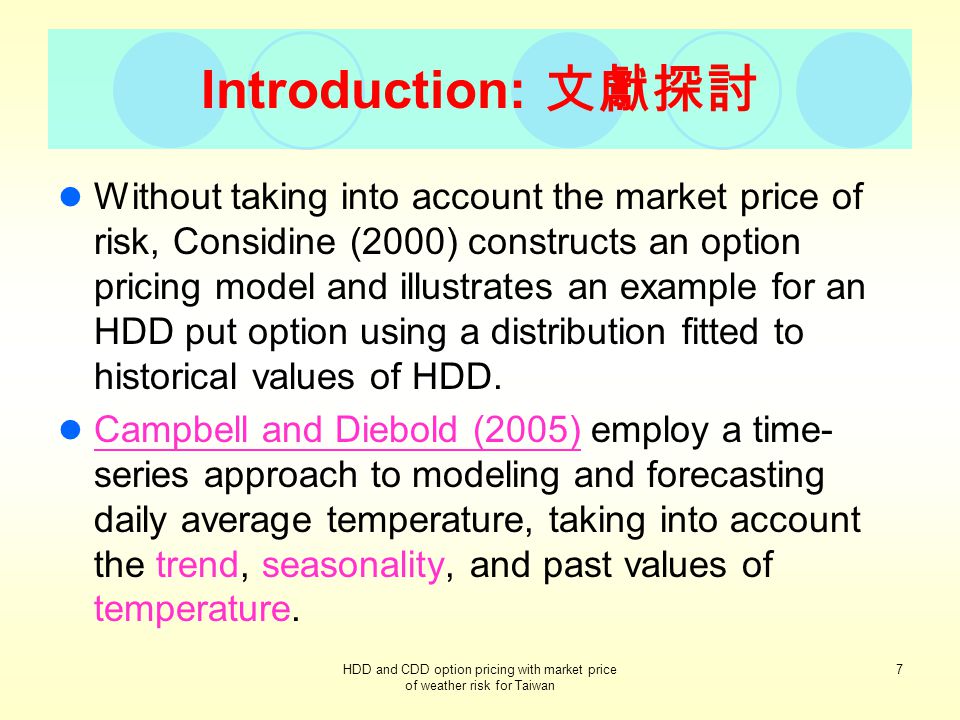 Introduction: 文獻探討

Without taking into account the market price of risk, Considine (2000) constructs an option pricing model and illustrates an example for an HDD put option using a distribution fitted to historical values of HDD.

Campbell and Diebold (2005) employ a time-series approach to modeling and forecasting daily average temperature, taking into account the trend, seasonality, and past values of temperature.

HDD and CDD option pricing with market price of weather risk for Taiwan

7